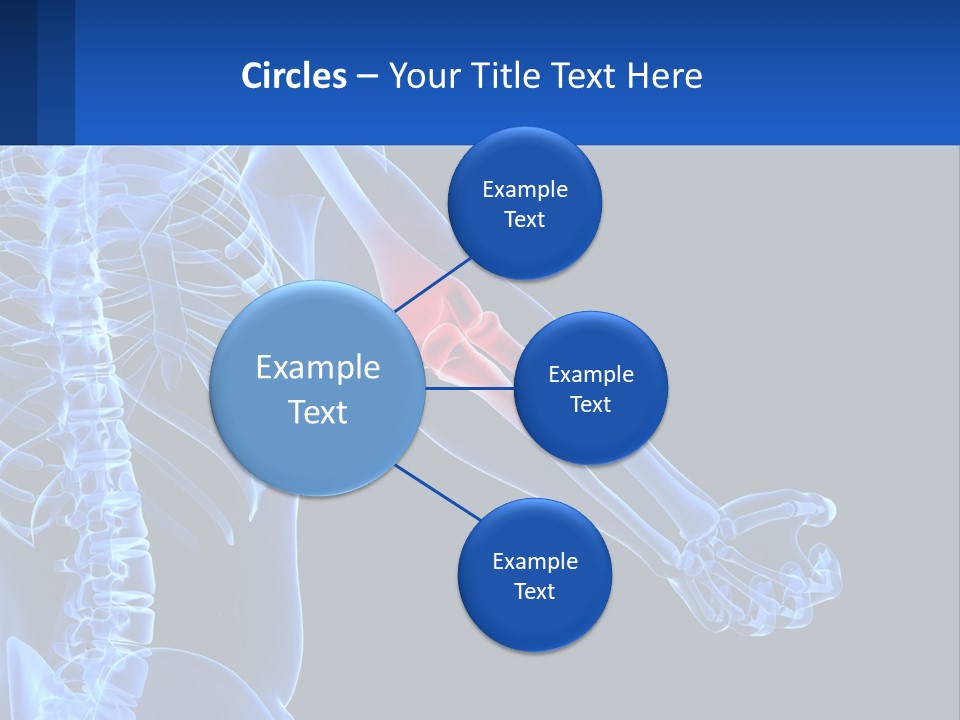 Circles – Your Title Text Here

Example Text

Example Text

Example Text

Example Text